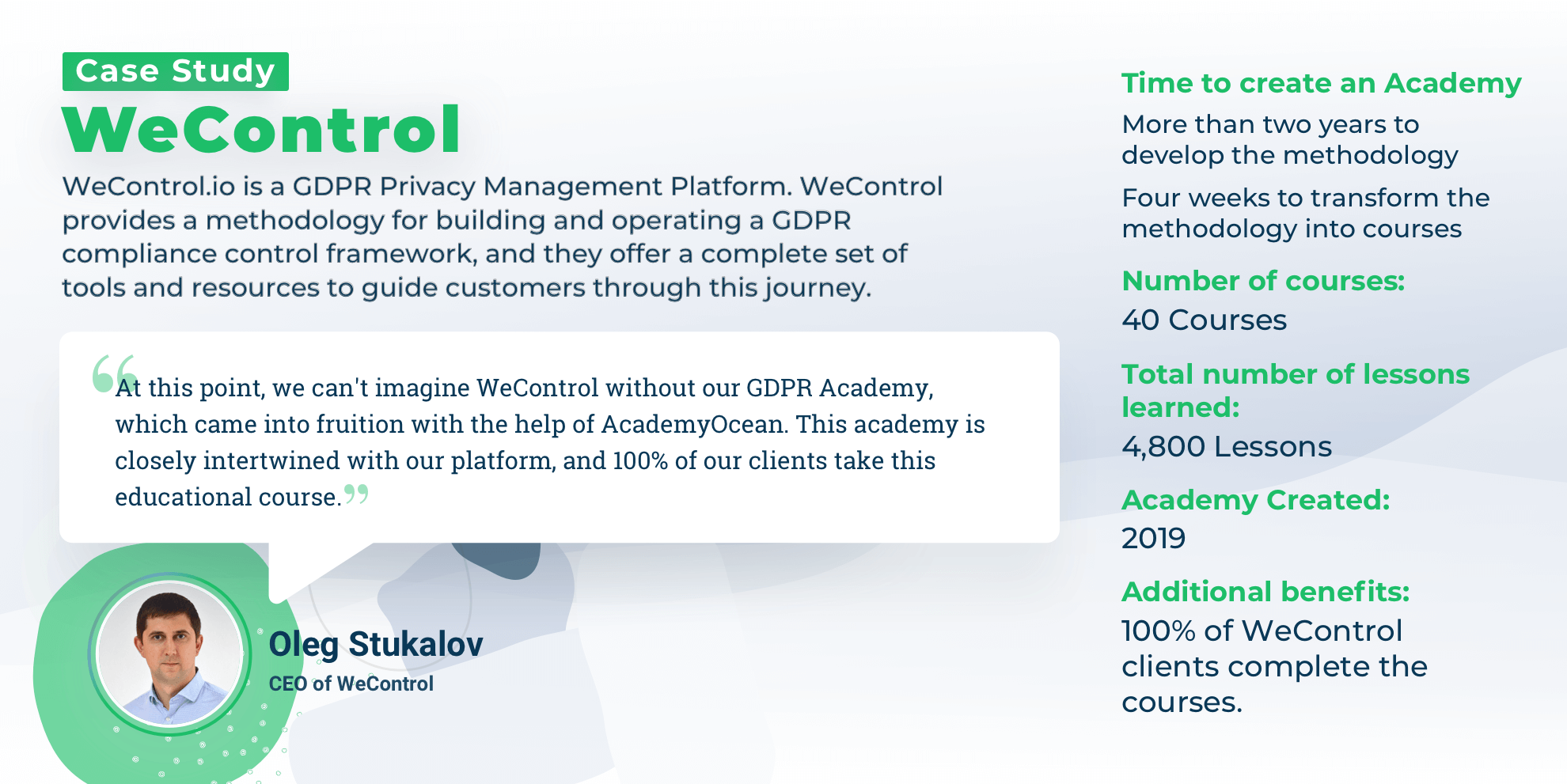 Case Study
WeControl

WeControl.io is a GDPR Privacy Management Platform. WeControl provides a methodology for building and operating a GDPR compliance control framework, and they offer a complete set of tools and resources to guide customers through this journey.

“At this point, we can't imagine WeControl without our GDPR Academy, which came into fruition with the help of AcademyOcean. This academy is closely intertwined with our platform, and 100% of our clients take this educational course.”

Oleg Stukalov
CEO of WeControl

Time to create an Academy
More than two years to develop the methodology
Four weeks to transform the methodology into courses

Number of courses:
40 Courses

Total number of lessons learned:
4,800 Lessons

Academy Created:
2019

Additional benefits:
100% of WeControl clients complete the courses.